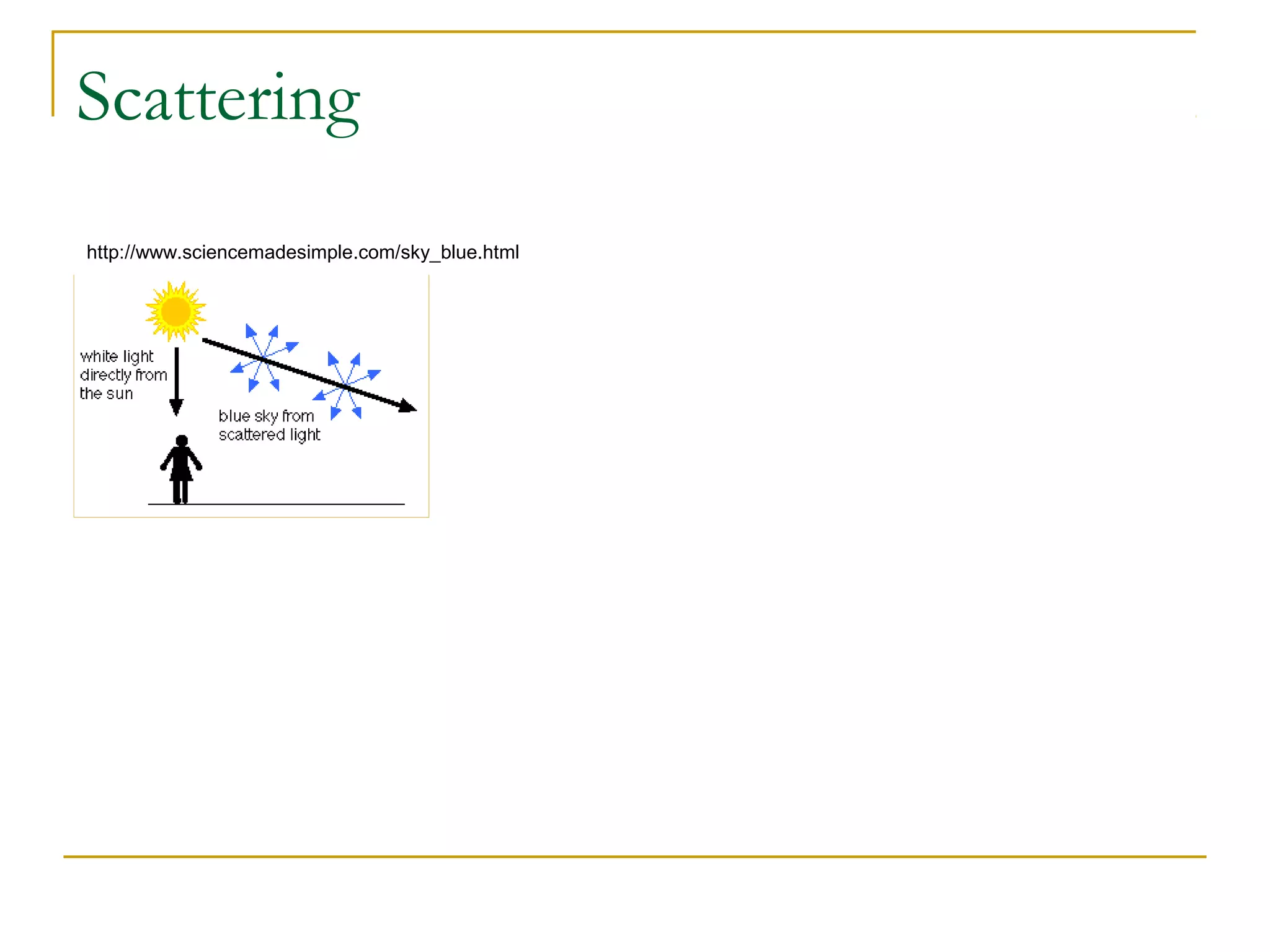 Scattering

http://www.sciencemadesimple.com/sky_blue.html

white light directly from the sun

blue sky from scattered light